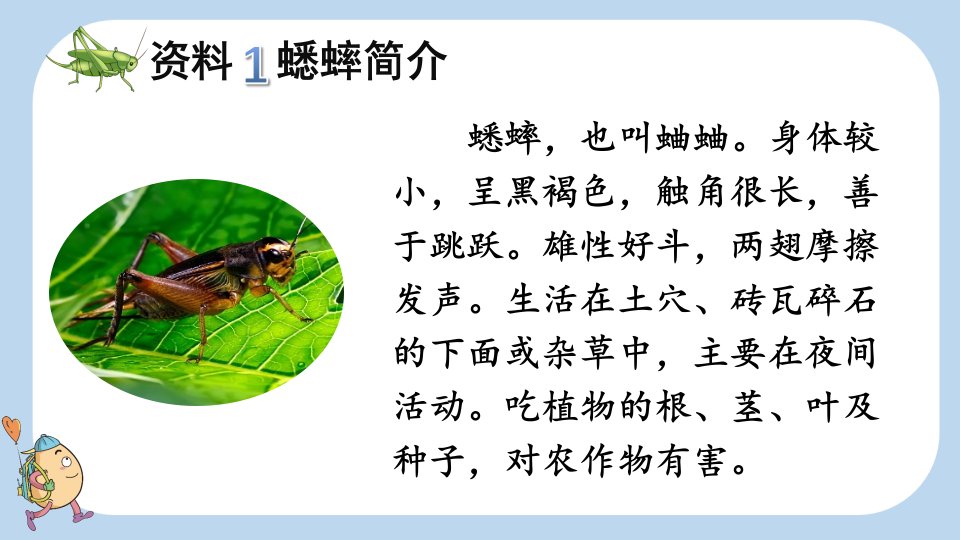 资料 1 蟋蟀简介

蟋蟀，也叫蛐蛐。身体较小，呈黑褐色，触角很长，善于跳跃。雄性好斗，两翅摩擦发声。生活在土穴、砖瓦碎石的下面或杂草中，主要在夜间活动。吃植物的根、茎、叶及种子，对农作物有害。